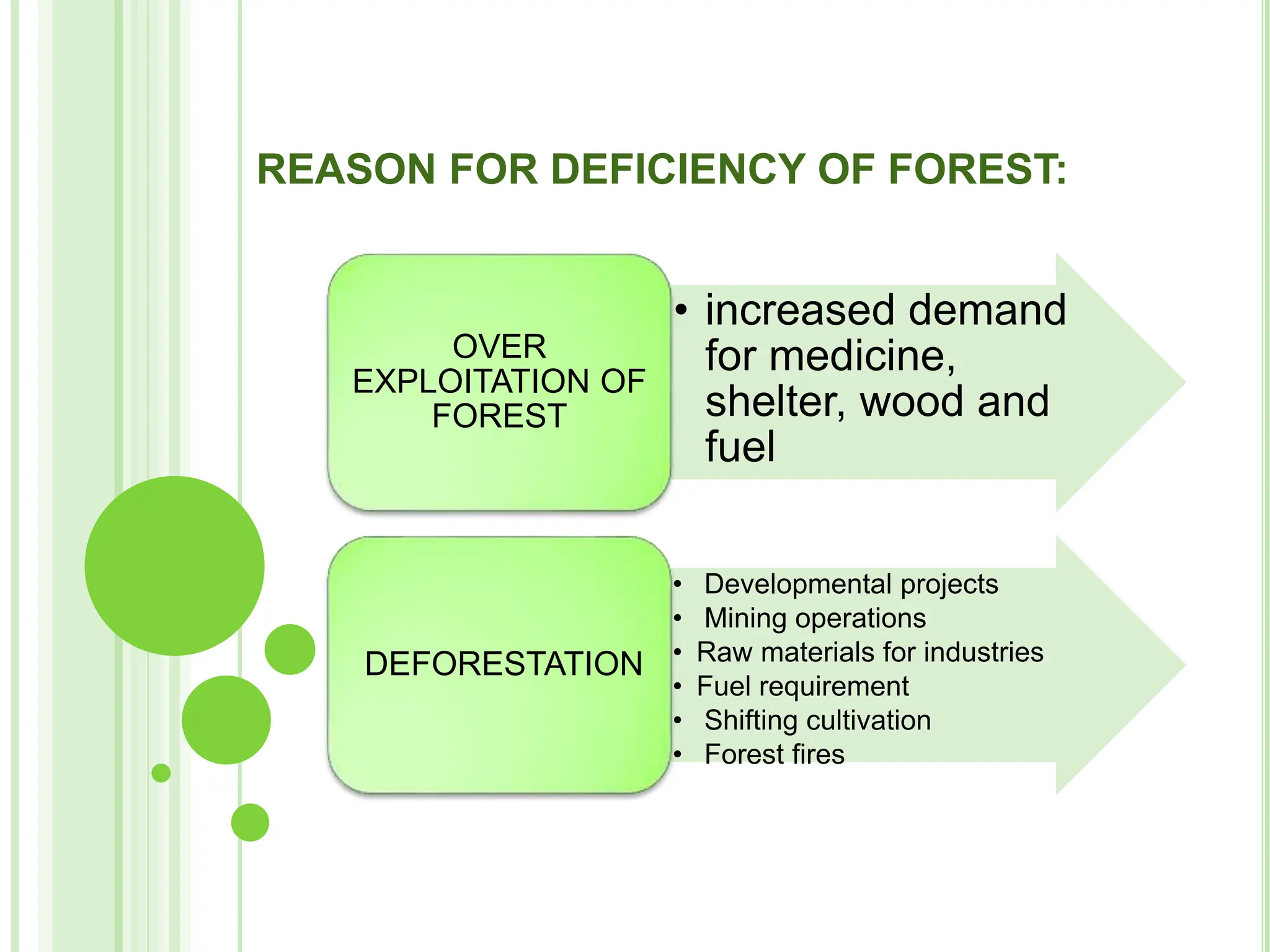 REASON FOR DEFICIENCY OF FOREST:

OVER EXPLOITATION OF FOREST

• increased demand for medicine, shelter, wood and fuel

DEFORESTATION

• Developmental projects
• Mining operations
• Raw materials for industries
• Fuel requirement
• Shifting cultivation
• Forest fires